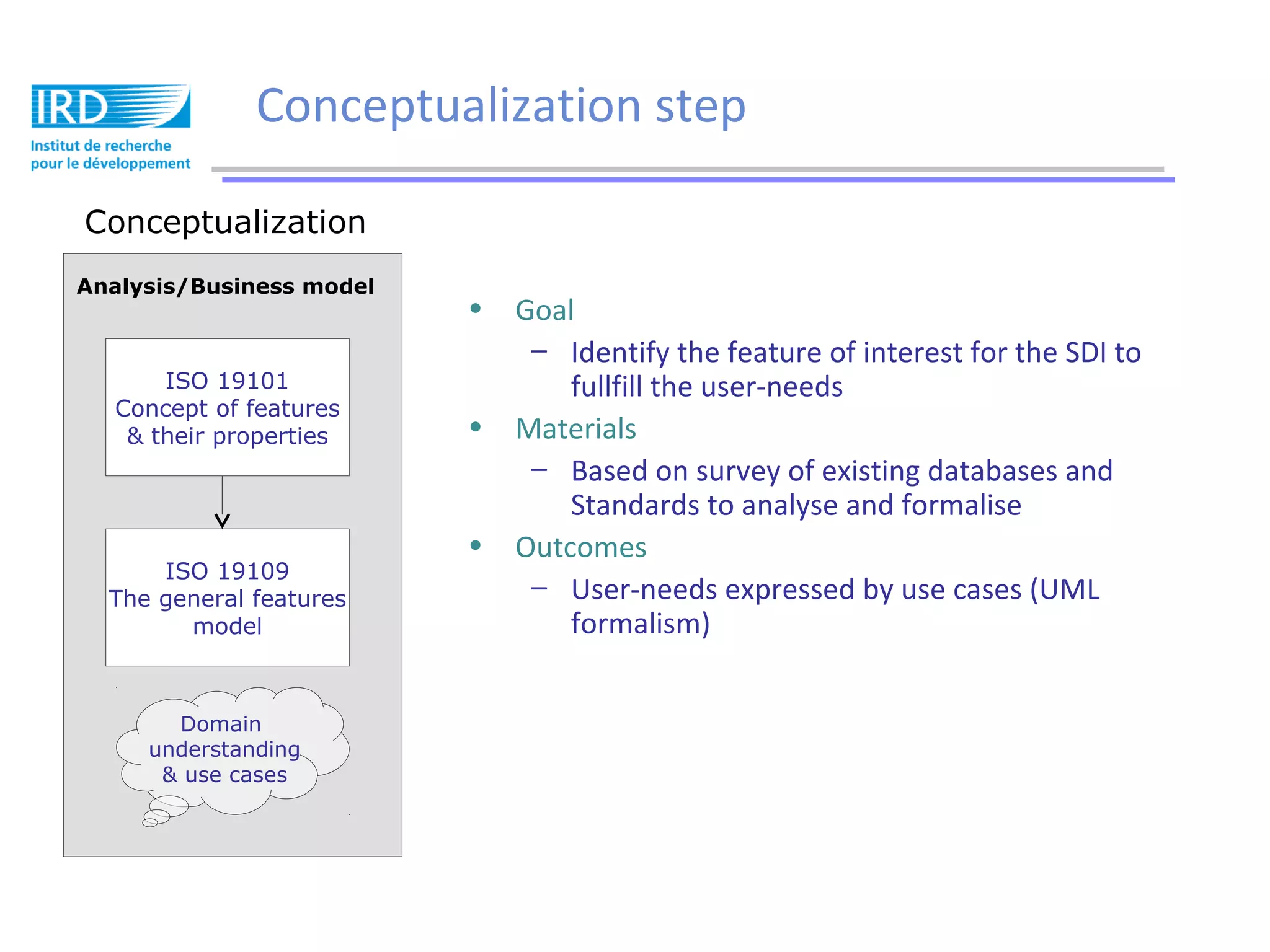 IRD
Institut de recherche pour le développement

Conceptualization step

Conceptualization

Analysis/Business model

ISO 19101
Concept of features & their properties

ISO 19109
The general features model

Domain understanding & use cases

• Goal
– Identify the feature of interest for the SDI to fullfill the user-needs
• Materials
– Based on survey of existing databases and Standards to analyse and formalise
• Outcomes
– User-needs expressed by use cases (UML formalism)